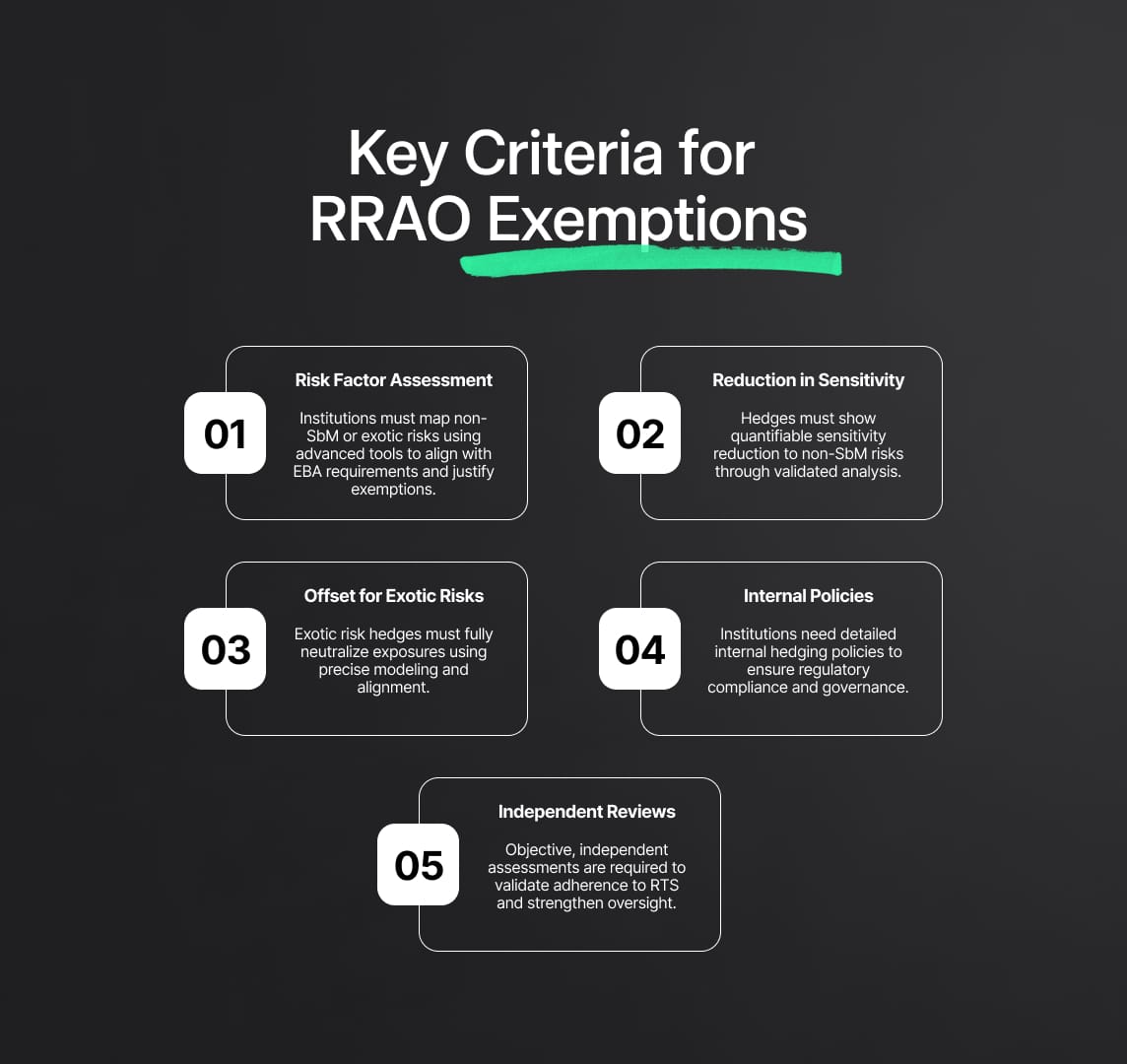 Key Criteria for RRAO Exemptions

01

Risk Factor Assessment

Institutions must map non-SbM or exotic risks using advanced tools to align with EBA requirements and justify exemptions.

02

Reduction in Sensitivity

Hedges must show quantifiable sensitivity reduction to non-SbM risks through validated analysis.

03

Offset for Exotic Risks

Exotic risk hedges must fully neutralize exposures using precise modeling and alignment.

04

Internal Policies

Institutions need detailed internal hedging policies to ensure regulatory compliance and governance.

05

Independent Reviews

Objective, independent assessments are required to validate adherence to RTS and strengthen oversight.